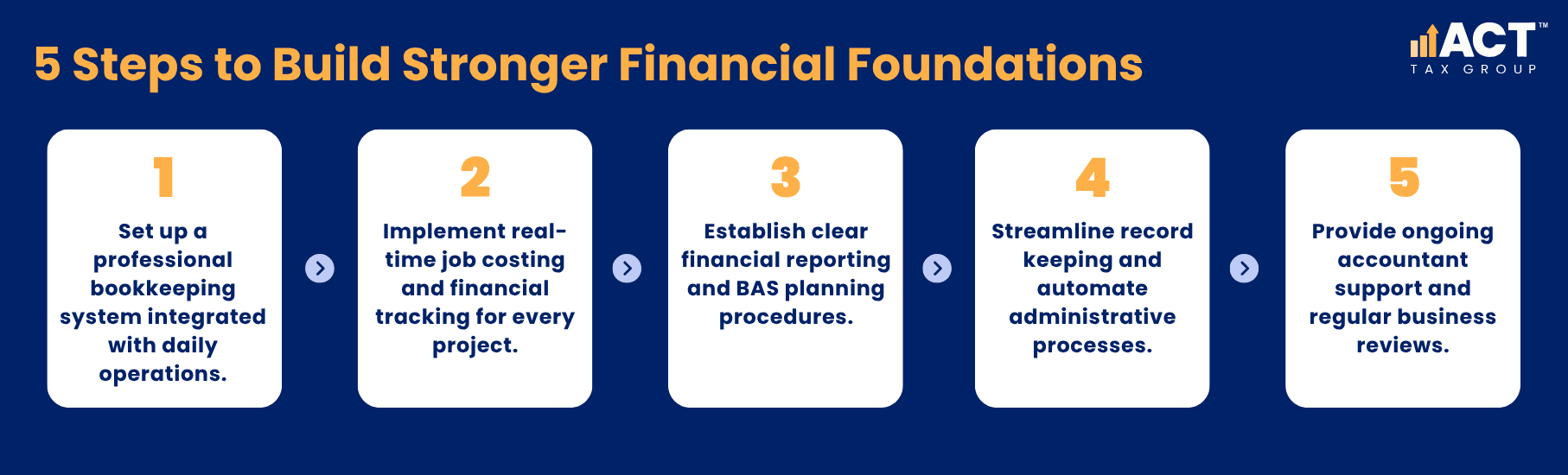 5 Steps to Build Stronger Financial Foundations

ACT™
TAX GROUP

1
Set up a professional bookkeeping system integrated with daily operations.

2
Implement real-time job costing and financial tracking for every project.

3
Establish clear financial reporting and BAS planning procedures.

4
Streamline record keeping and automate administrative processes.

5
Provide ongoing accountant support and regular business reviews.